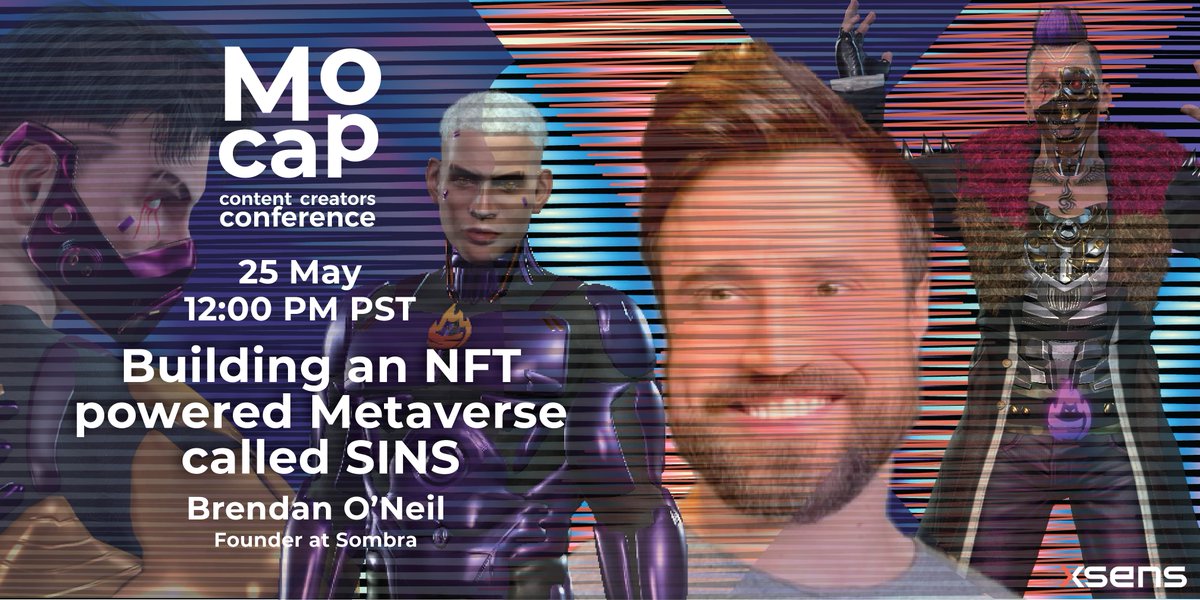 Mo
cap
content creators
conference

25 May
12:00 PM PST

Building an NFT powered Metaverse called SINS

Brendan O'Neil
Founder at Sombra

xsens